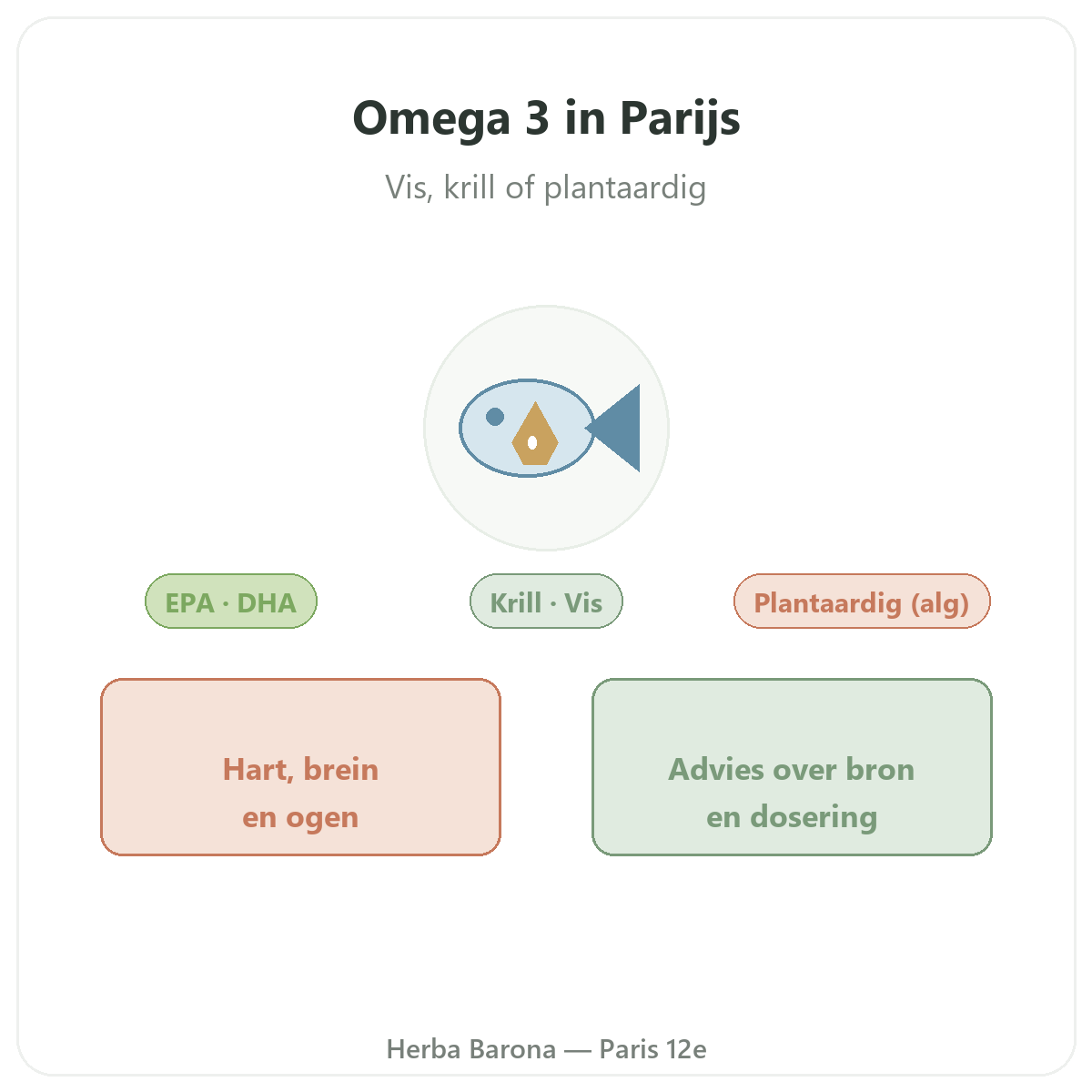 Omega 3 in Parijs

Vis, krill of plantaardig

EPA · DHA

Krill · Vis

Plantaardig (alg)

Hart, brein en ogen

Advies over bron en dosering

Herba Barona — Paris 12e